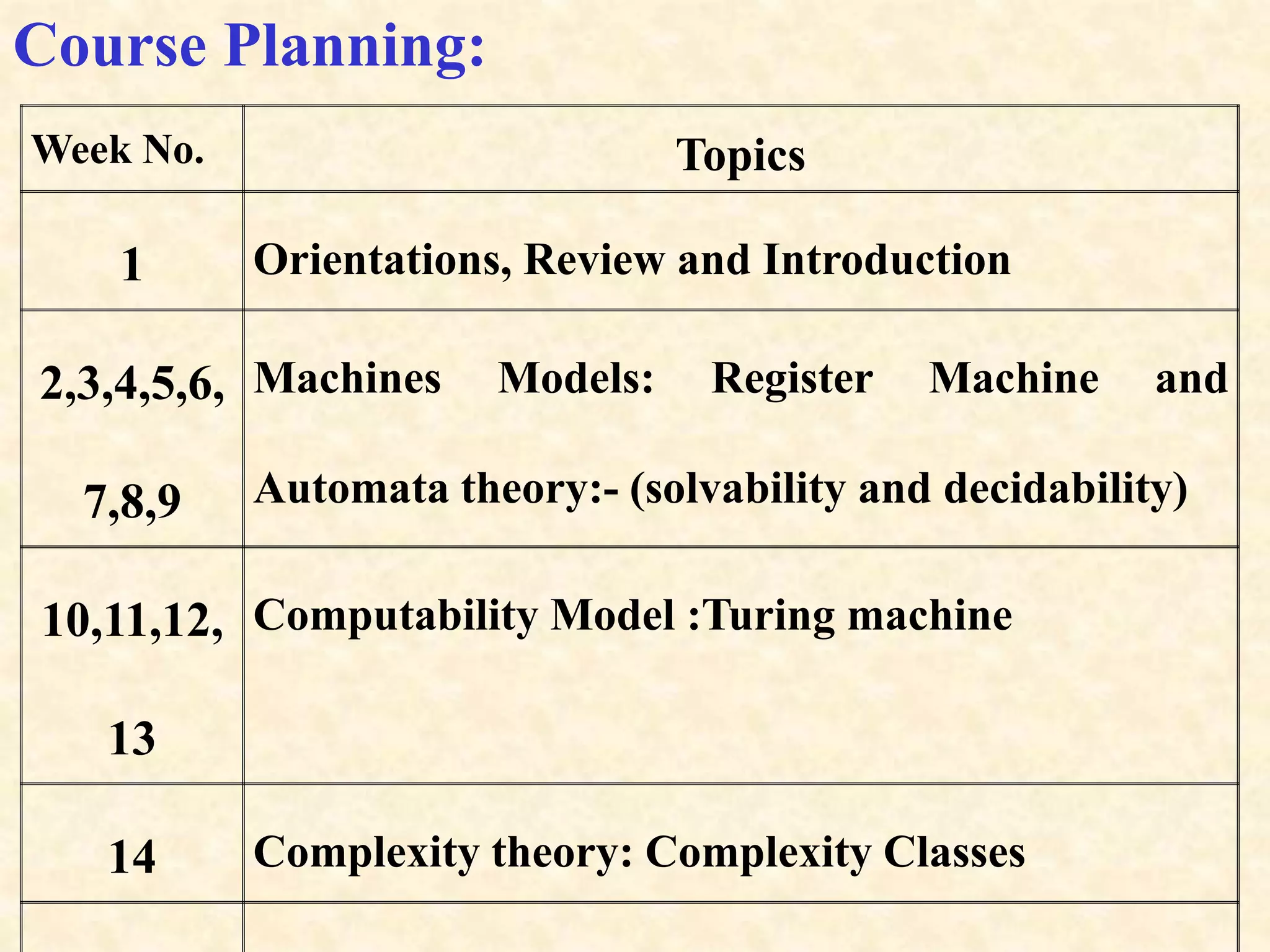 Course Planning:

| Week No. | Topics |
|---|---|
| 1 | Orientations, Review and Introduction |
| 2,3,4,5,6, 7,8,9 | Machines Models: Register Machine and Automata theory:- (solvability and decidability) |
| 10,11,12, 13 | Computability Model :Turing machine |
| 14 | Complexity theory: Complexity Classes |